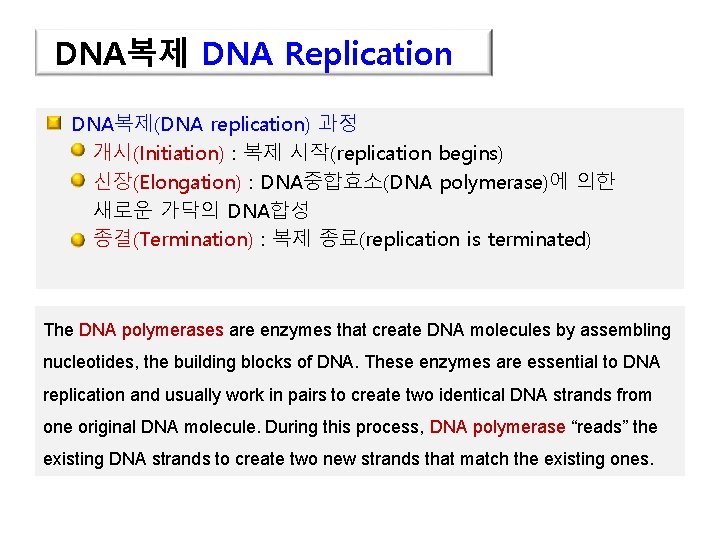 DNA복제 DNA Replication

DNA복제(DNA replication) 과정

개시(Initiation) : 복제 시작(replication begins)

신장(Elongation) : DNA중합효소(DNA polymerase)에 의한 새로운 가닥의 DNA합성

종결(Termination) : 복제 종료(replication is terminated)

The DNA polymerases are enzymes that create DNA molecules by assembling nucleotides, the building blocks of DNA. These enzymes are essential to DNA replication and usually work in pairs to create two identical DNA strands from one original DNA molecule. During this process, DNA polymerase “reads” the existing DNA strands to create two new strands that match the existing ones.